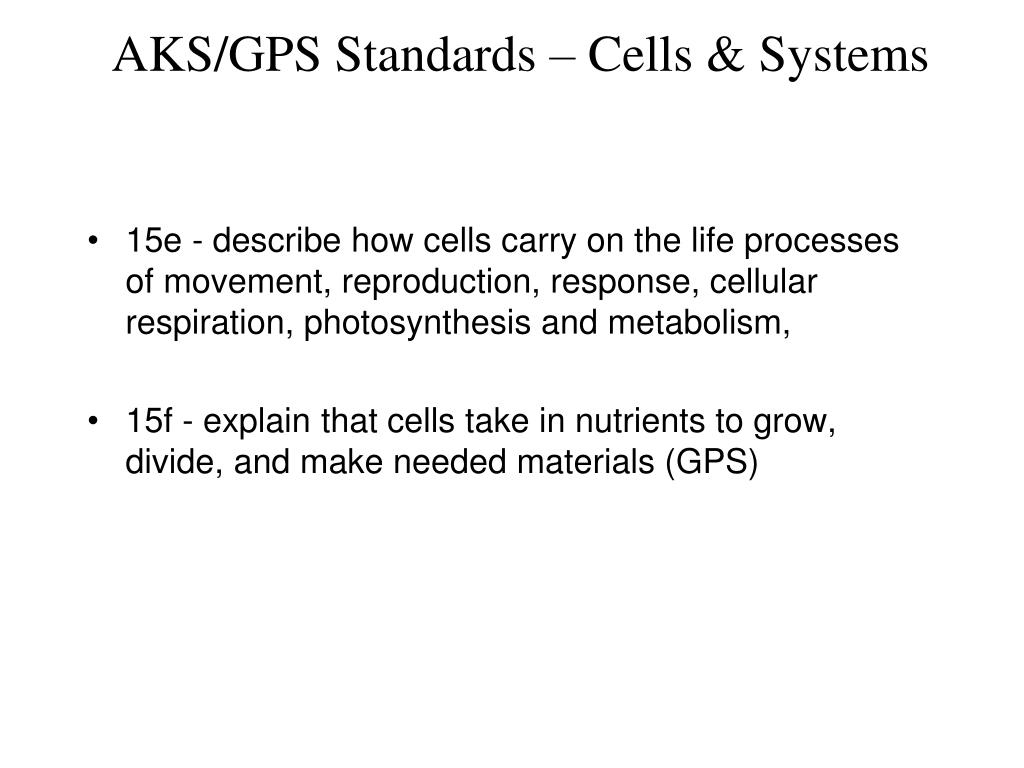 AKS/GPS Standards – Cells & Systems

• 15e - describe how cells carry on the life processes of movement, reproduction, response, cellular respiration, photosynthesis and metabolism,

• 15f - explain that cells take in nutrients to grow, divide, and make needed materials (GPS)